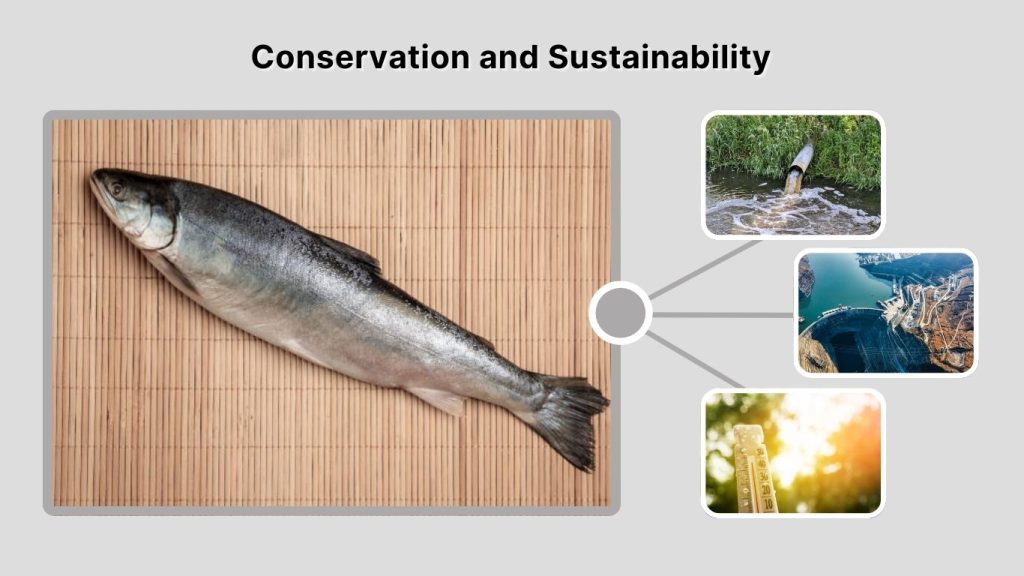 Conservation and Sustainability